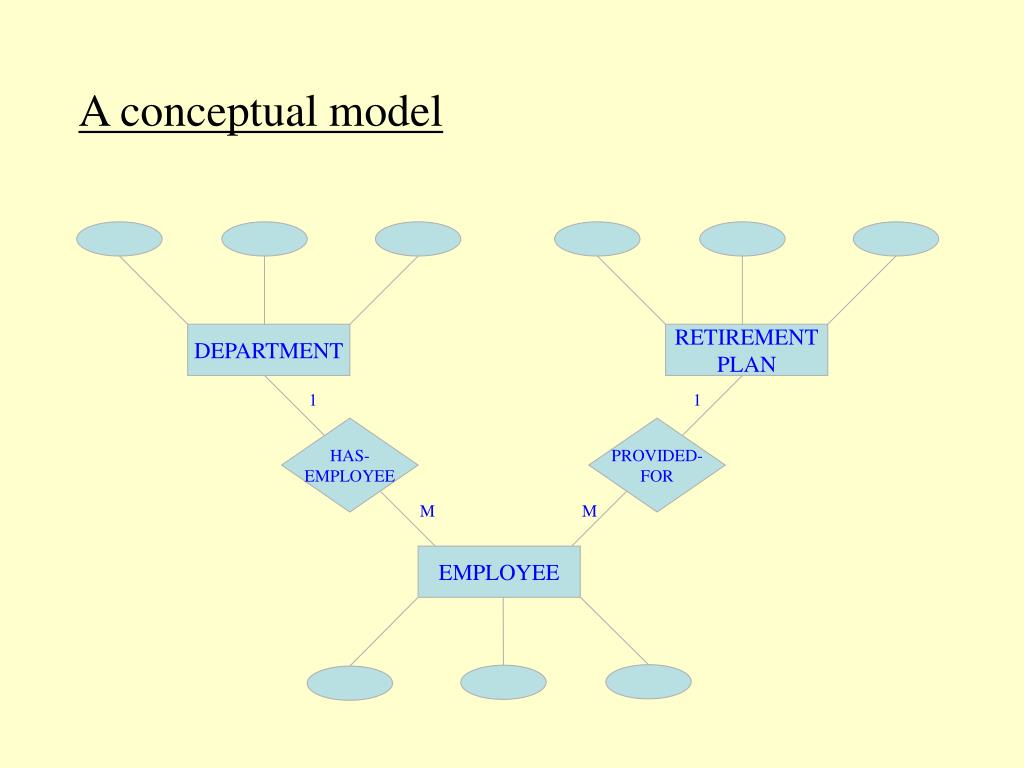 A conceptual model

DEPARTMENT

RETIREMENT PLAN

1

1

HAS-EMPLOYEE

PROVIDED-FOR

M

M

EMPLOYEE